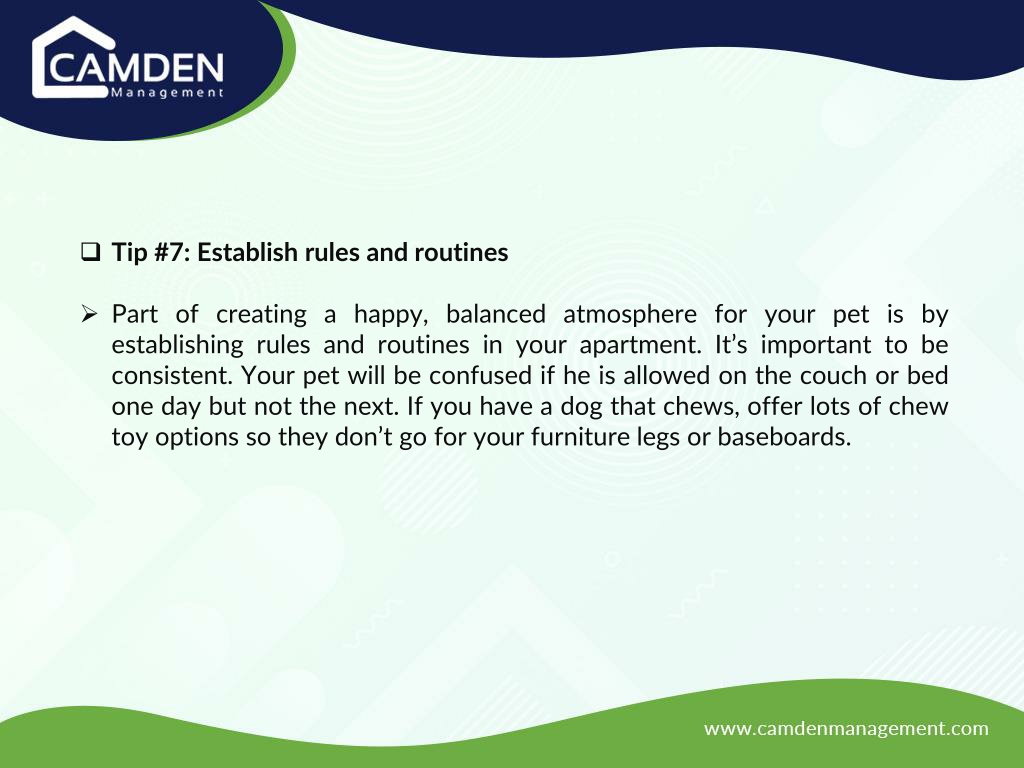 CAMDEN
Management

❑ Tip #7: Establish rules and routines

➢ Part of creating a happy, balanced atmosphere for your pet is by establishing rules and routines in your apartment. It's important to be consistent. Your pet will be confused if he is allowed on the couch or bed one day but not the next. If you have a dog that chews, offer lots of chew toy options so they don't go for your furniture legs or baseboards.

www.camdenmanagement.com